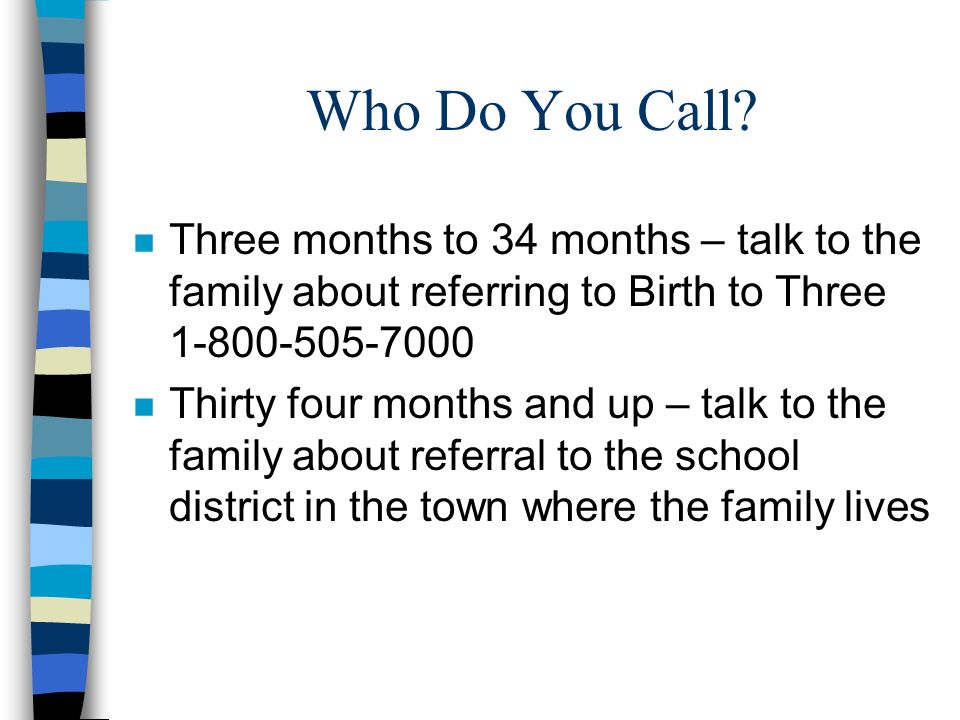 Who Do You Call?

- Three months to 34 months – talk to the family about referring to Birth to Three 1-800-505-7000
- Thirty four months and up – talk to the family about referral to the school district in the town where the family lives